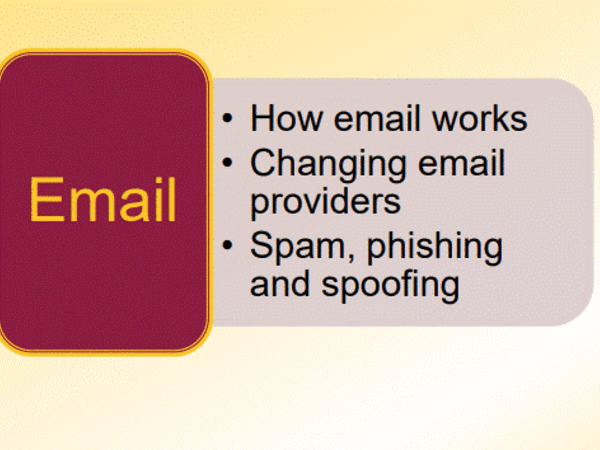 Email

• How email works
• Changing email providers
• Spam, phishing and spoofing